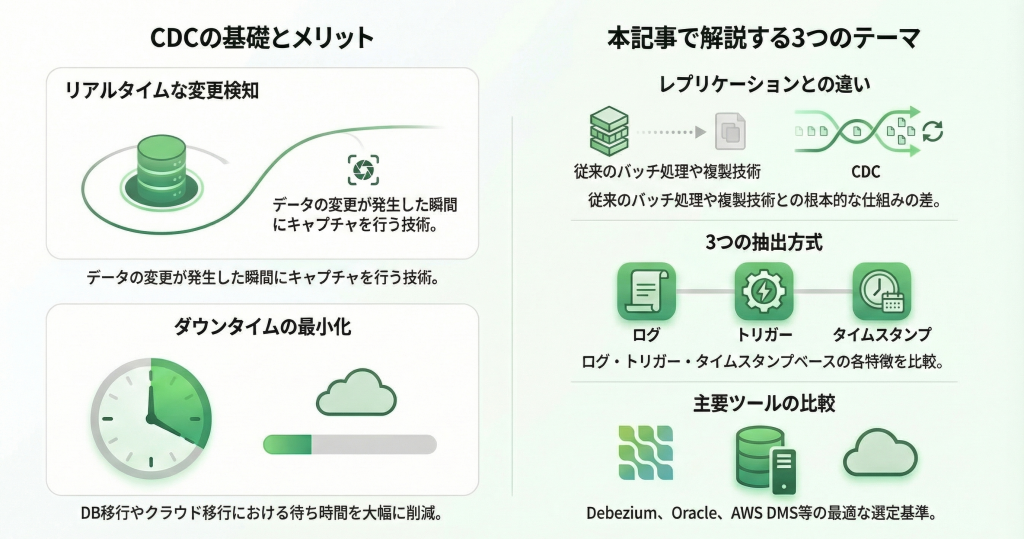 CDCの基礎とメリット

リアルタイムな変更検知

データの変更が発生した瞬間にキャプチャを行う技術。

データの変更が発生した瞬間にキャプチャを行う技術。

ダウンタイムの最小化

DB移行やクラウド移行における待ち時間を大幅に削減。

本記事で解説する3つのテーマ

レプリケーションとの違い

従来のバッチ処理や複製技術

CDC

従来のバッチ処理や複製技術との根本的な仕組みの差。

3つの抽出方式

ログ

トリガー

タイムスタンプ

ログ・トリガー・タイムスタンプベースの各特徴を比較。

主要ツールの比較

Debezium、Oracle、AWS DMS等の最適な選定基準。